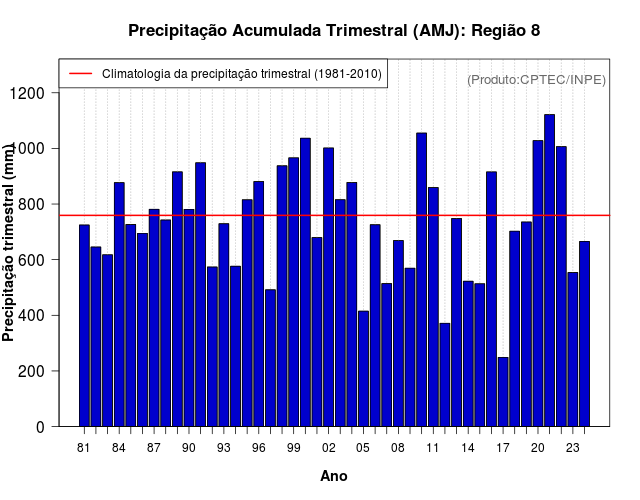 Precipitação Acumulada Trimestral (AMJ): Região 8

Climatologia da precipitação trimestral (1981-2010)

(Produto:CPTEC/INPE)

Precipitação trimestral (mm)

1200
1000
800
600
400
200
0

81 84 87 90 93 96 99 02 05 08 11 14 17 20 23

Ano